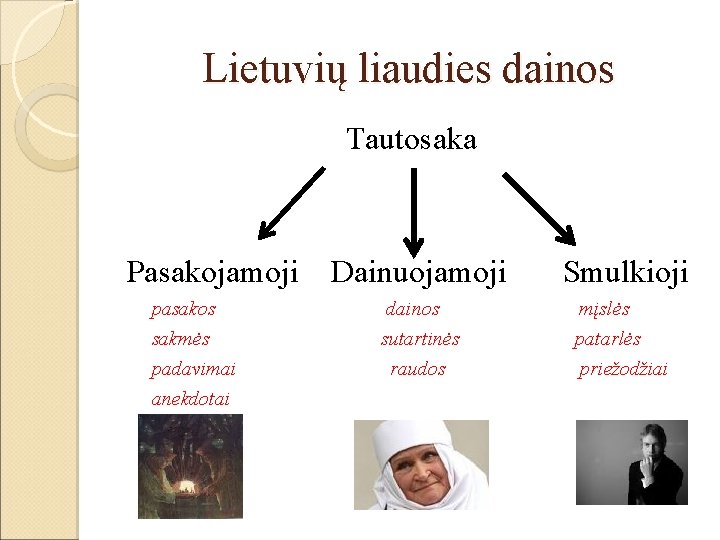 Lietuvių liaudies dainos

Tautosaka

Pasakojamoji

pasakos
sakmės
padavimai
anekdotai

Dainuojamoji

dainos
sutartinės
raudos

Smulkioji

mįslės
patarlės
priežodžiai